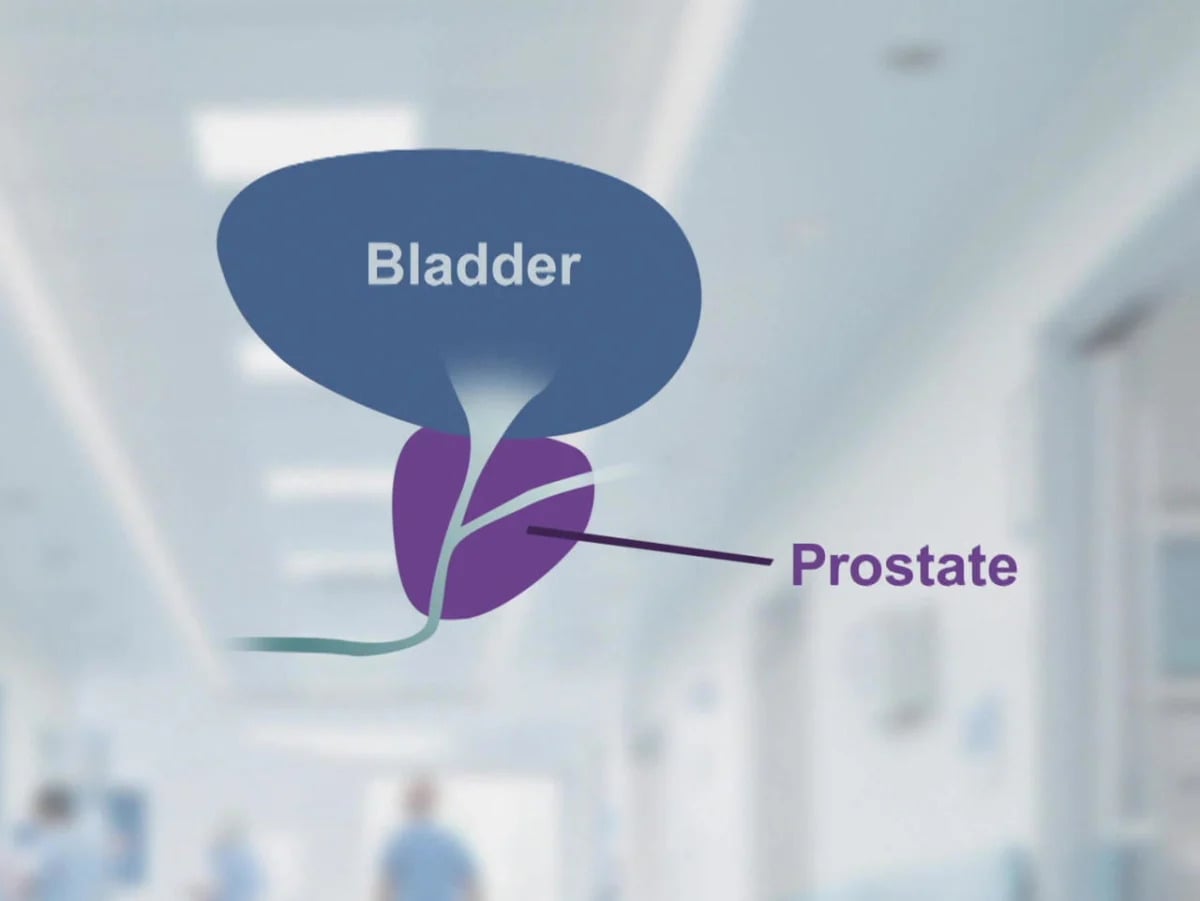 Bladder

Prostate